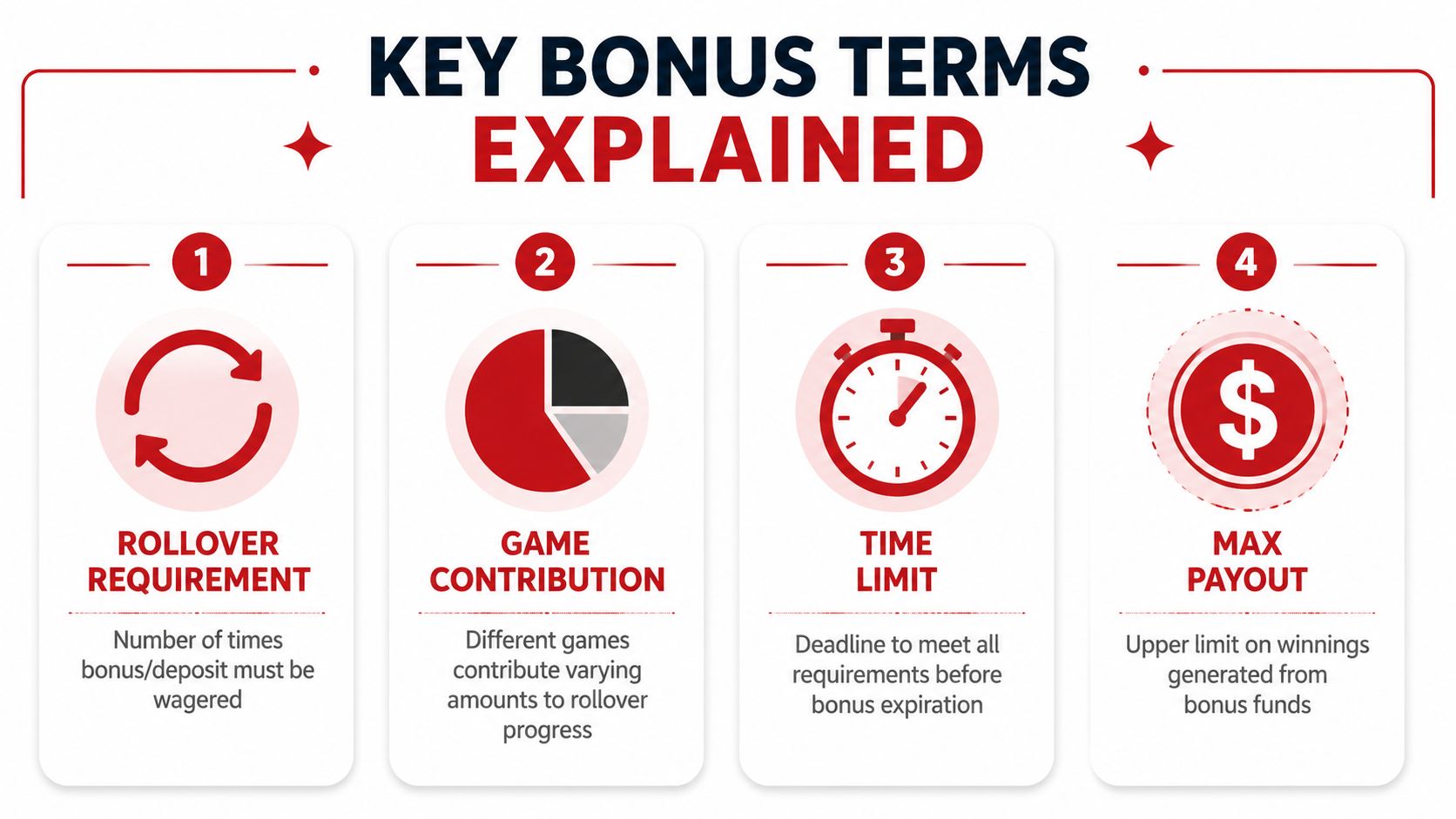 KEY BONUS TERMS EXPLAINED

1

ROLLOVER REQUIREMENT

Number of times bonus/deposit must be wagered

2

GAME CONTRIBUTION

Different games contribute varying amounts to rollover progress

3

TIME LIMIT

Deadline to meet all requirements before bonus expiration

4

$

MAX PAYOUT

Upper limit on winnings generated from bonus funds